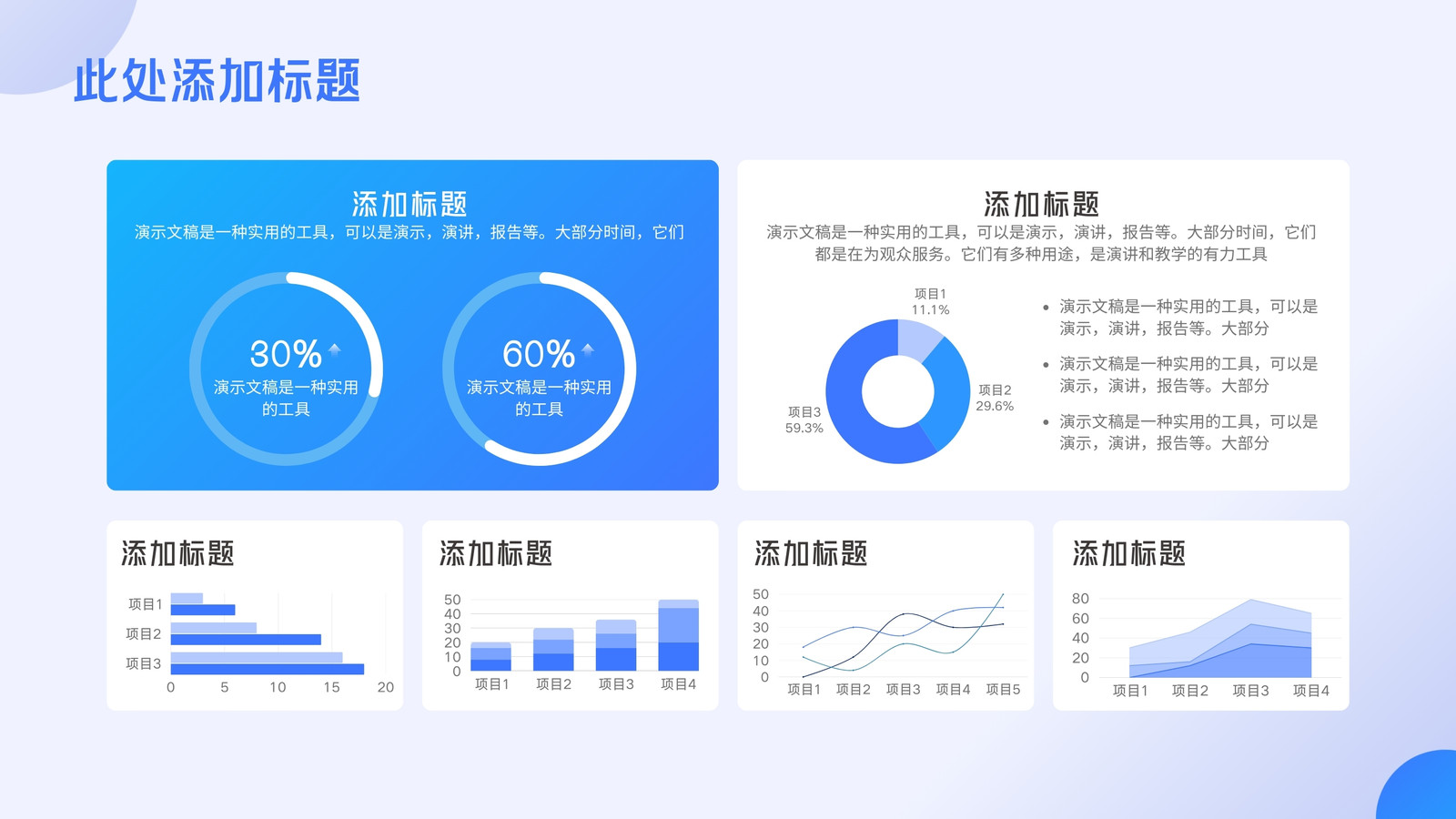 此处添加标题

添加标题
演示文稿是一种实用的工具，可以是演示，演讲，报告等。大部分时间，它们

30%
演示文稿是一种实用的工具

60%
演示文稿是一种实用的工具

添加标题
演示文稿是一种实用的工具，可以是演示，演讲，报告等。大部分时间，它们都是在为观众服务。它们有多种用途，是演讲和教学的有力工具

项目1
11.1%
项目2
29.6%
项目3
59.3%

• 演示文稿是一种实用的工具，可以是演示，演讲，报告等。大部分
• 演示文稿是一种实用的工具，可以是演示，演讲，报告等。大部分
• 演示文稿是一种实用的工具，可以是演示，演讲，报告等。大部分

添加标题
项目1
项目2
项目3
0 5 10 15 20

添加标题
50
40
30
20
10
0
项目1 项目2 项目3 项目4

添加标题
50
40
30
20
10
0
项目1 项目2 项目3 项目4 项目5

添加标题
80
60
40
20
0
项目1 项目2 项目3 项目4